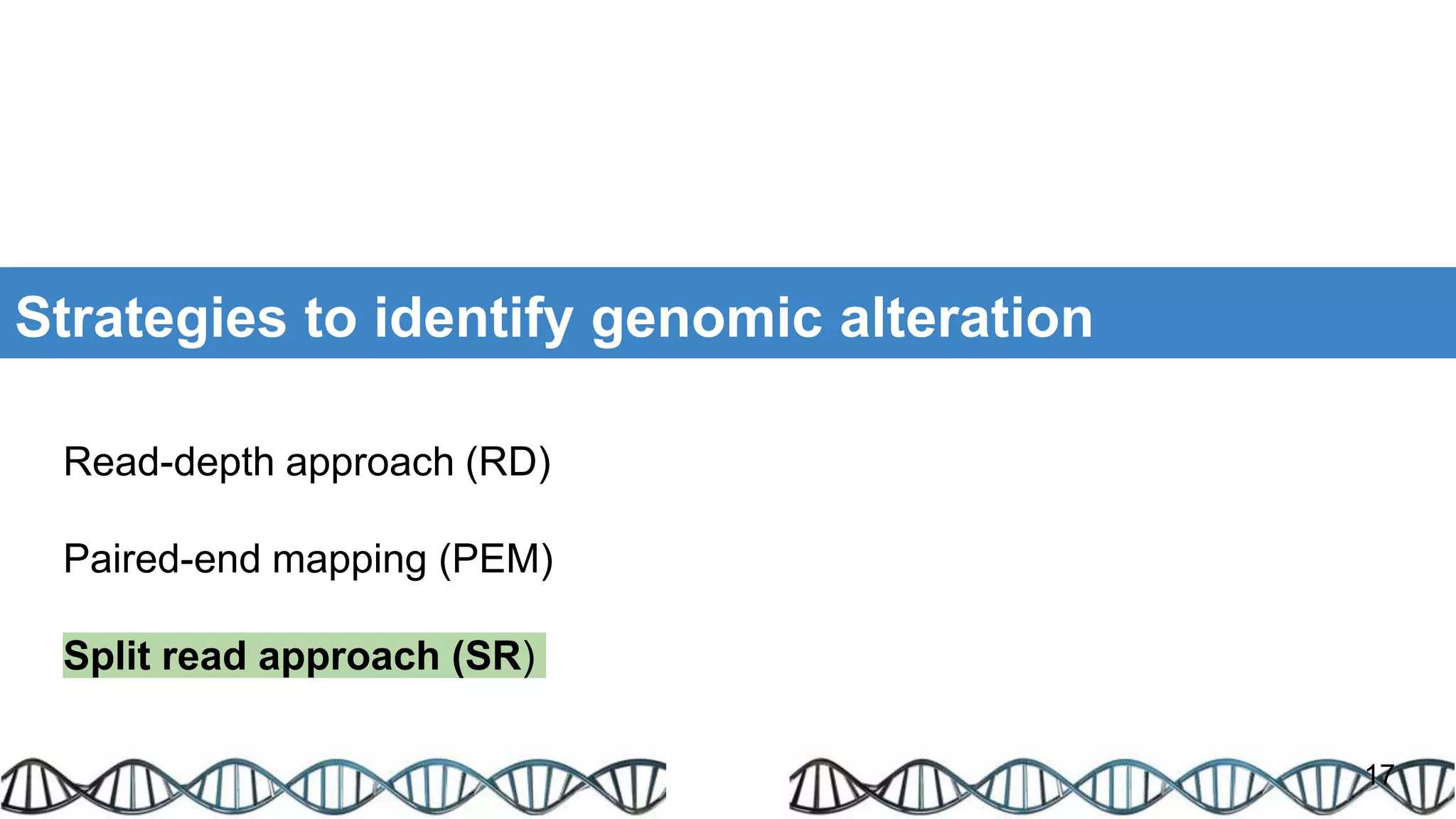 Strategies to identify genomic alteration

Read-depth approach (RD)

Paired-end mapping (PEM)

Split read approach (SR)

17